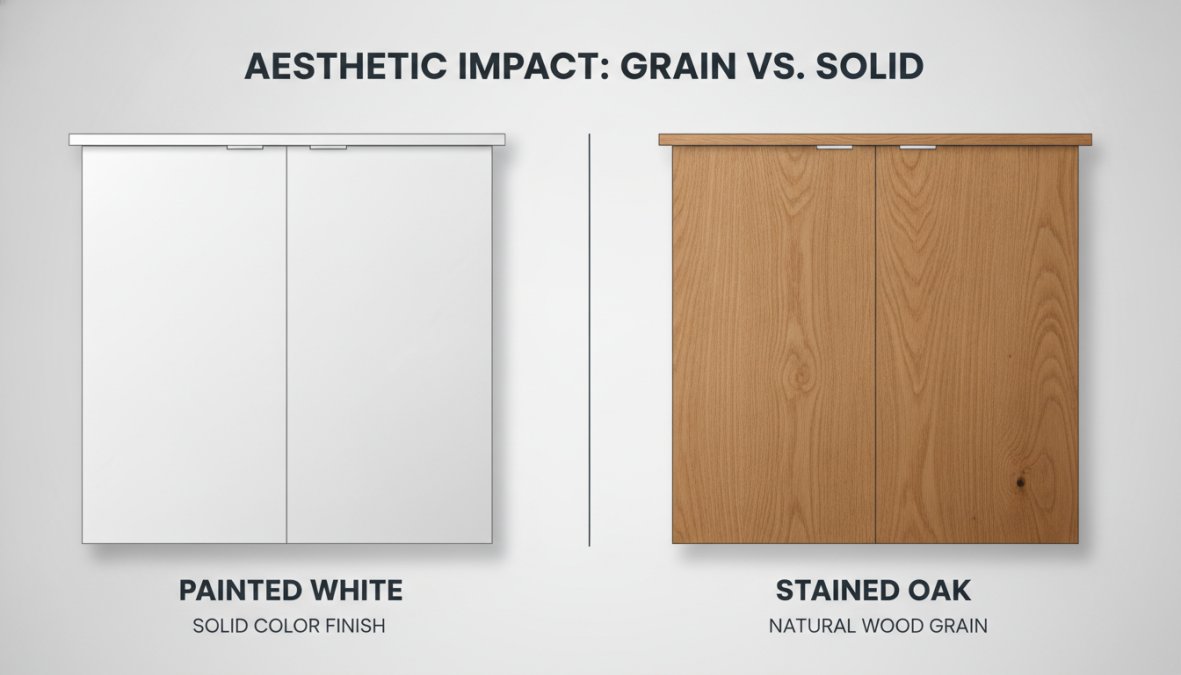 AESTHETIC IMPACT: GRAIN VS. SOLID

PAINTED WHITE
SOLID COLOR FINISH

STAINED OAK
NATURAL WOOD GRAIN